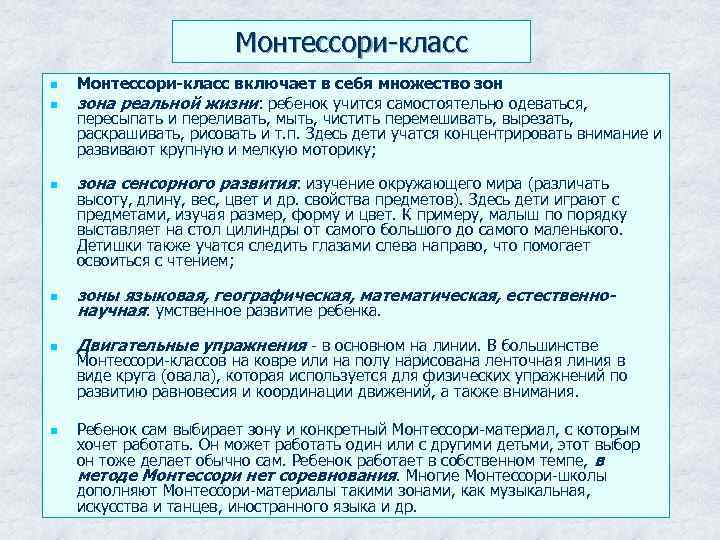 Монтессори-класс

Монтессори-класс включает в себя множество зон

зона реальной жизни: ребенок учится самостоятельно одеваться, пересыпать и переливать, мыть, чистить перемешивать, вырезать, раскрашивать, рисовать и т.п. Здесь дети учатся концентрировать внимание и развивают крупную и мелкую моторику;

зона сенсорного развития: изучение окружающего мира (различать высоту, длину, вес, цвет и др. свойства предметов). Здесь дети играют с предметами, изучая размер, форму и цвет. К примеру, малыш по порядку выставляет на стол цилиндры от самого большого до самого маленького. Детишки также учатся следить глазами слева направо, что помогает освоиться с чтением;

зоны языковая, географическая, математическая, естественно-научная: умственное развитие ребенка.

Двигательные упражнения - в основном на линии. В большинстве Монтессори-классов на ковре или на полу нарисована ленточная линия в виде круга (овала), которая используется для физических упражнений по развитию равновесия и координации движений, а также внимания.

Ребенок сам выбирает зону и конкретный Монтессори-материал, с которым хочет работать. Он может работать один или с другими детьми, этот выбор он тоже делает обычно сам. Ребенок работает в собственном темпе, в методе Монтессори нет соревнования. Многие Монтессори-школы дополняют Монтессори-материалы такими зонами, как музыкальная, искусства и танцев, иностранного языка и др.